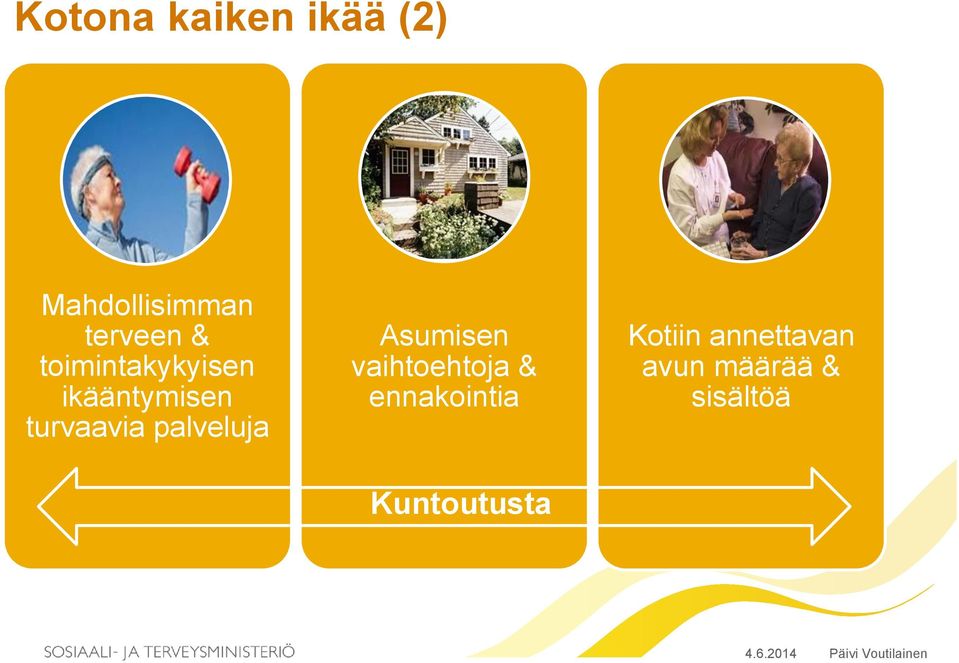 Kotona kaiken ikää (2)

Mahdollisimman terveen & toimintakykyisen ikääntymisen turvaavia palveluja

Asumisen vaihtoehtoja & ennakointia

Kotiin annettavan avun määrää & sisältöä

Kuntoutusta

SOSIAALI- JA TERVEYSMINISTERIÖ

4.6.2014 Päivi Voutilainen